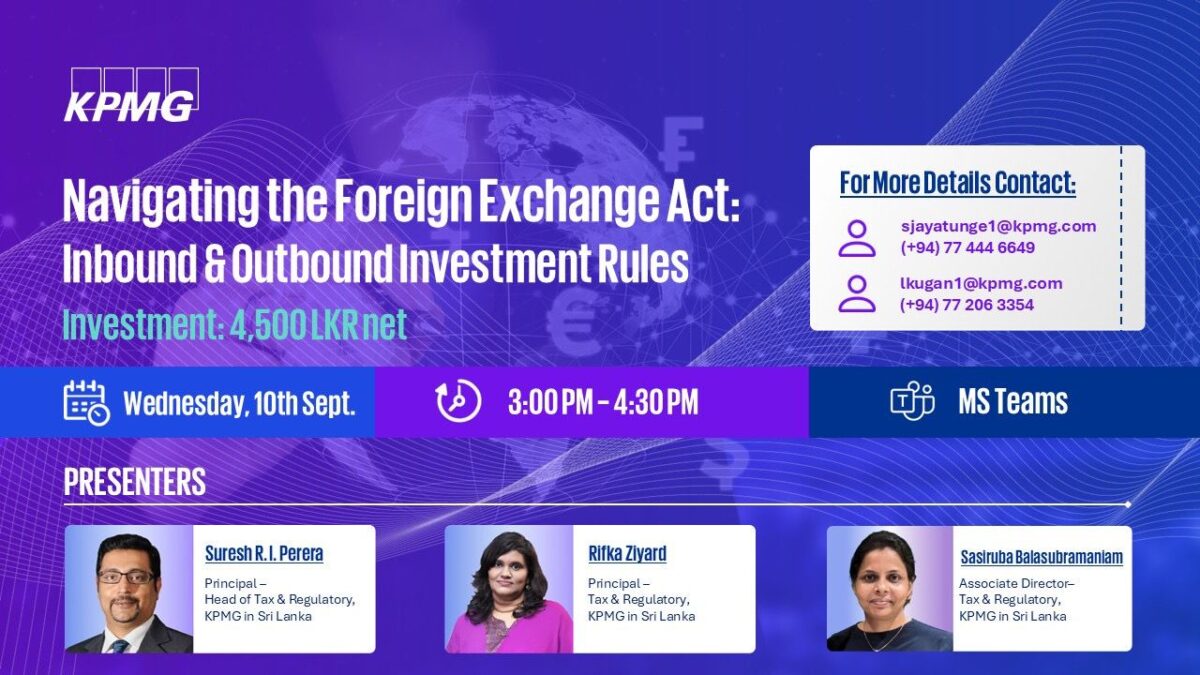 KPMG

Navigating the Foreign Exchange Act: Inbound & Outbound Investment Rules

Investment: 4,500 LKR net

For More Details Contact:

sjayatunge1@kpmg.com
(+94) 77 444 6649

lkugan1@kpmg.com
(+94) 77 206 3354

Wednesday, 10th Sept.

3:00 PM – 4:30 PM

MS Teams

PRESENTERS

Suresh R. I. Perera
Principal – Head of Tax & Regulatory, KPMG in Sri Lanka

Rifka Ziyard
Principal – Tax & Regulatory, KPMG in Sri Lanka

Sasiruba Balasubramaniam
Associate Director– Tax & Regulatory, KPMG in Sri Lanka